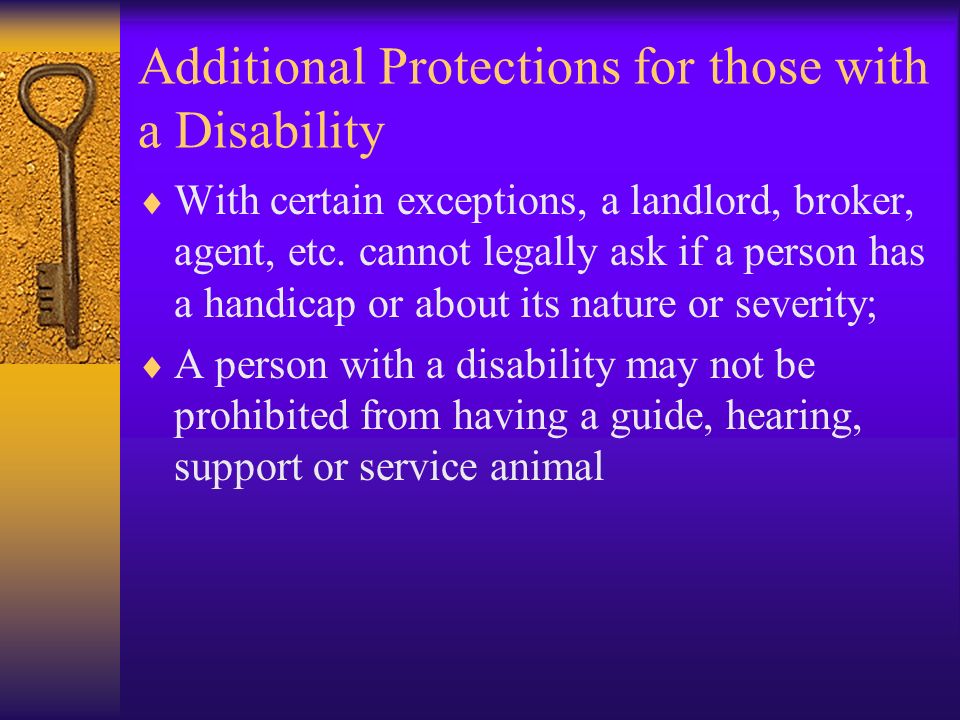 Additional Protections for those with a Disability

♦ With certain exceptions, a landlord, broker, agent, etc. cannot legally ask if a person has a handicap or about its nature or severity;

♦ A person with a disability may not be prohibited from having a guide, hearing, support or service animal